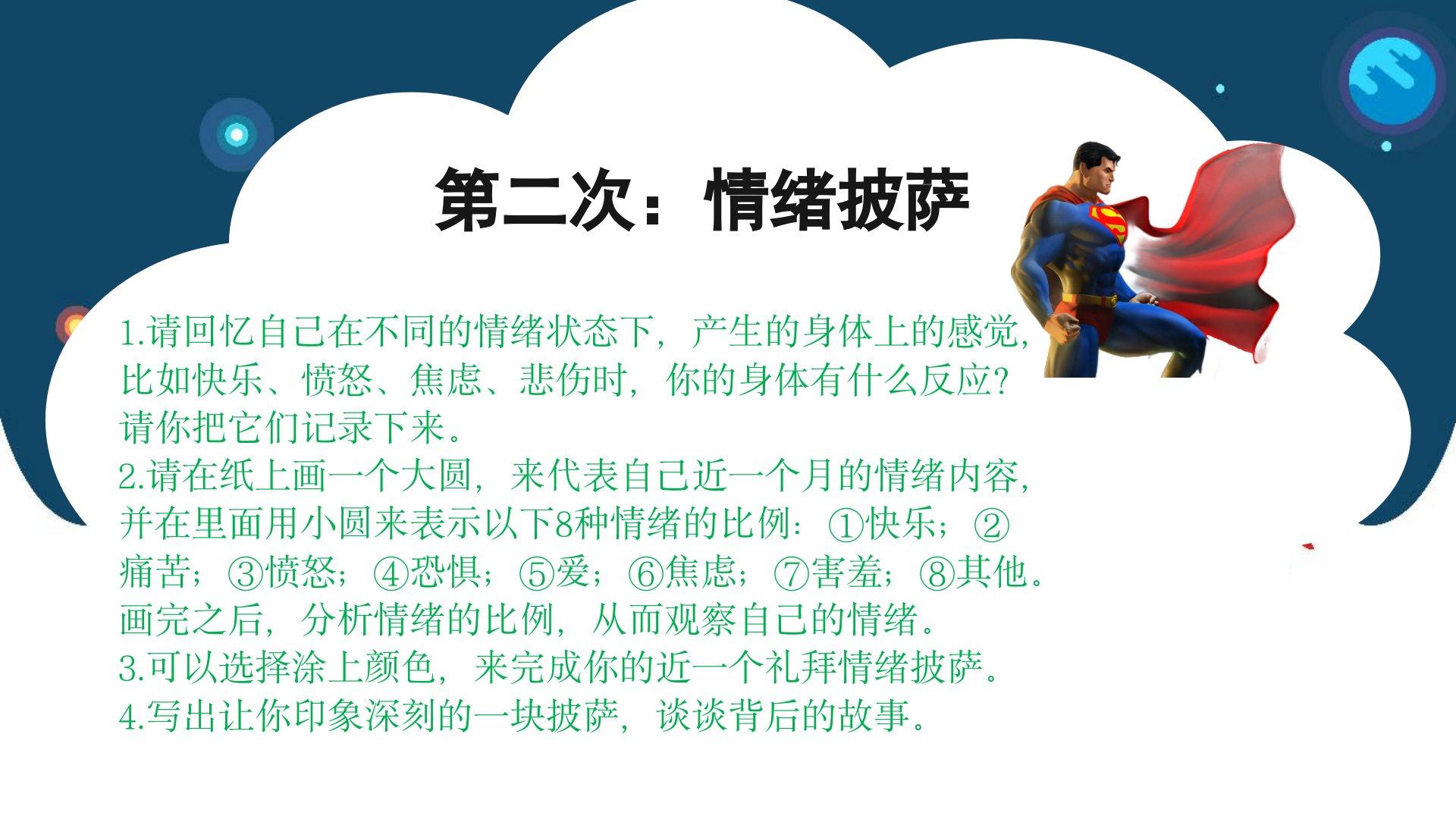 第二次：情绪披萨

1.请回忆自己在不同的情绪状态下，产生的身体上的感觉，比如快乐、愤怒、焦虑、悲伤时，你的身体有什么反应？请你把它们记录下来。
2.请在纸上画一个大圆，来代表自己近一个月的情绪内容，并在里面用小圆来表示以下8种情绪的比例：①快乐；②痛苦；③愤怒；④恐惧；⑤爱；⑥焦虑；⑦害羞；⑧其他。画完之后，分析情绪的比例，从而观察自己的情绪。
3.可以选择涂上颜色，来完成你的近一个礼拜情绪披萨。
4.写出让你印象深刻的一块披萨，谈谈背后的故事。